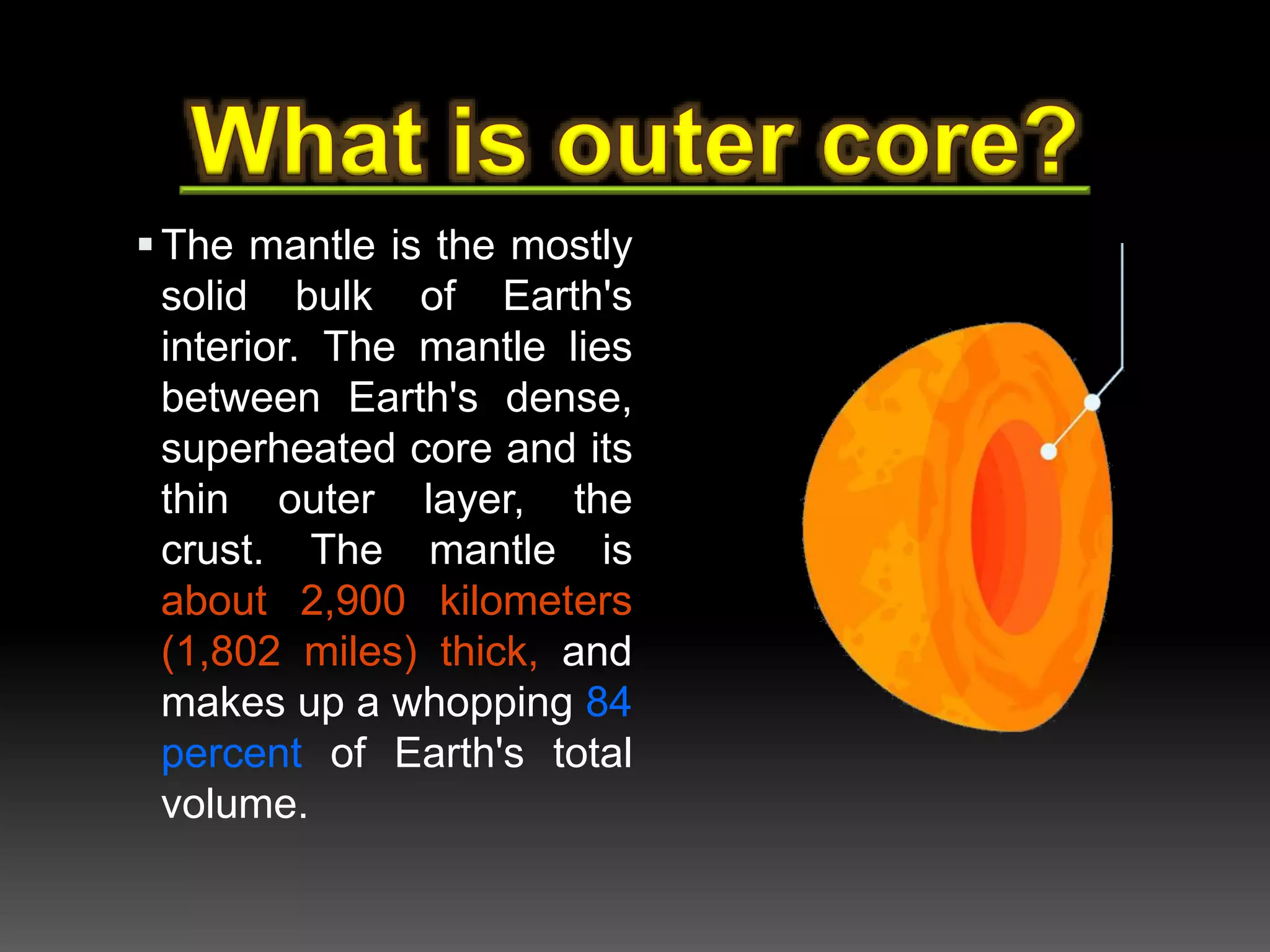 What is outer core?

▪ The mantle is the mostly solid bulk of Earth's interior. The mantle lies between Earth's dense, superheated core and its thin outer layer, the crust. The mantle is about 2,900 kilometers (1,802 miles) thick, and makes up a whopping 84 percent of Earth's total volume.